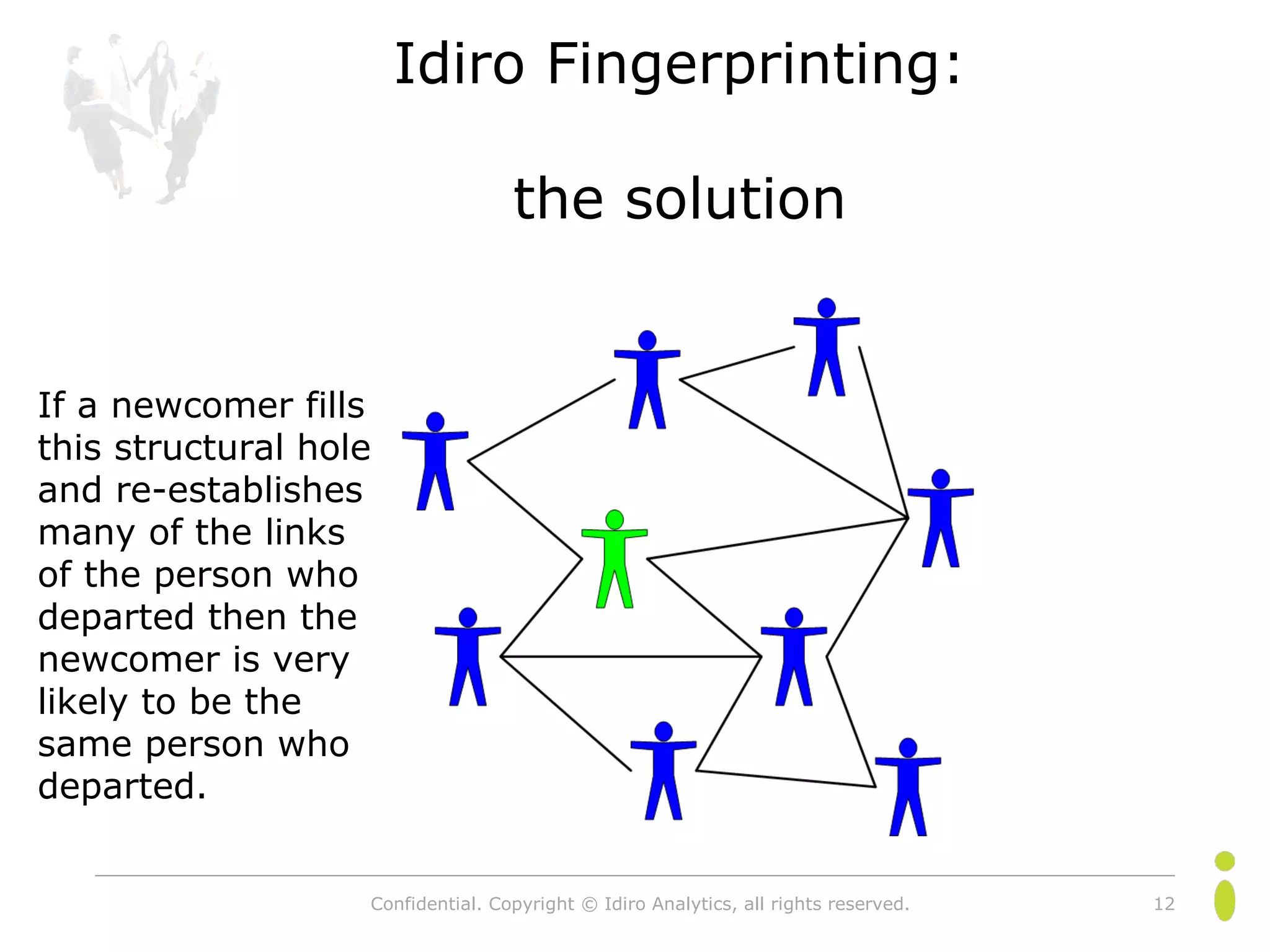 Idiro Fingerprinting:

the solution

If a newcomer fills this structural hole and re-establishes many of the links of the person who departed then the newcomer is very likely to be the same person who departed.

Confidential. Copyright © Idiro Analytics, all rights reserved.

12